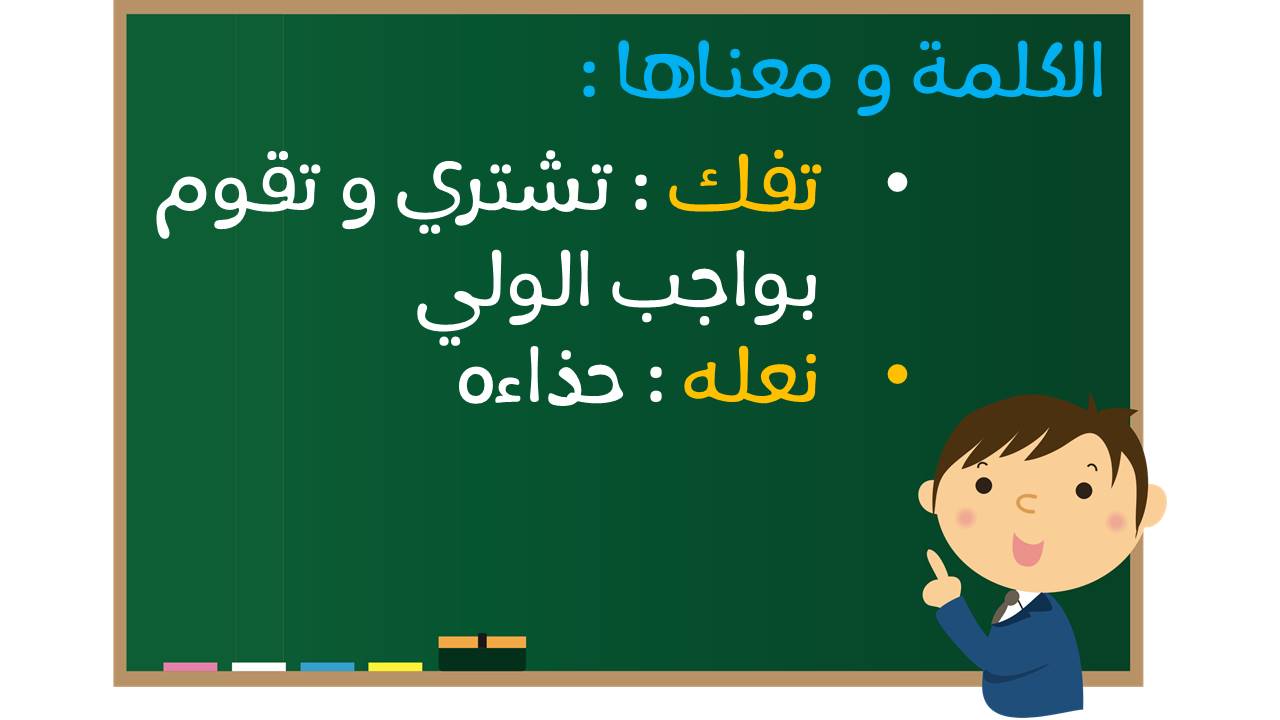 الكلمة و معناها :

• تفك : تشتري و تقوم بواجب الولي
• نعله : حذاءه